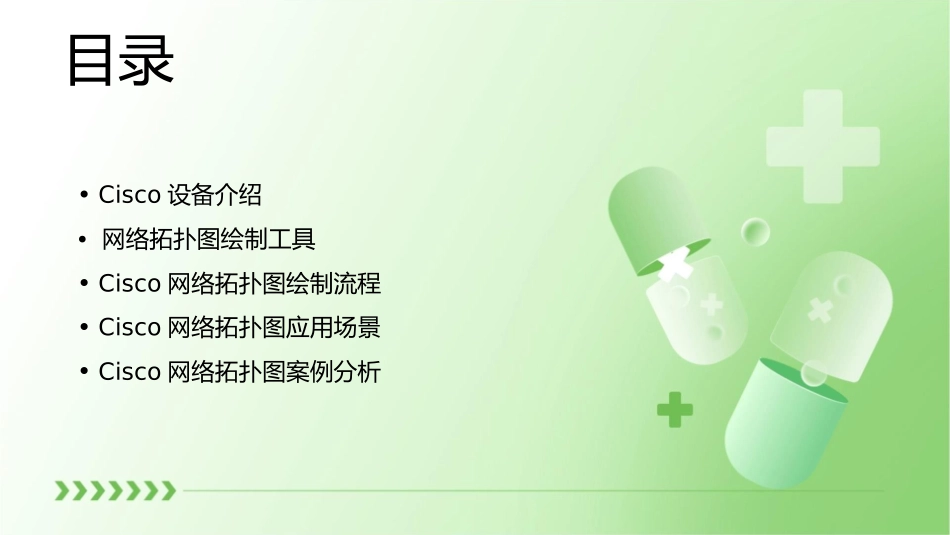 目录

• Cisco 设备介绍
• 网络拓扑图绘制工具
• Cisco 网络拓扑图绘制流程
• Cisco 网络拓扑图应用场景
• Cisco 网络拓扑图案例分析